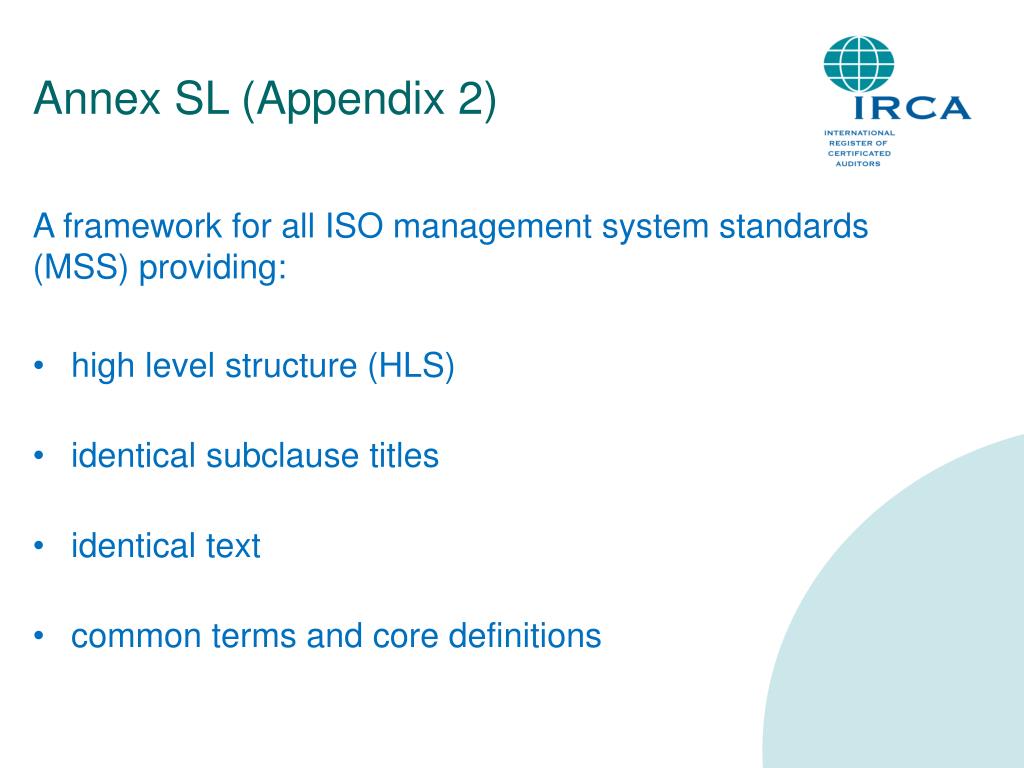 Annex SL (Appendix 2)

IRCA
INTERNATIONAL REGISTER OF CERTIFICATED AUDITORS

A framework for all ISO management system standards (MSS) providing:

• high level structure (HLS)

• identical subclause titles

• identical text

• common terms and core definitions